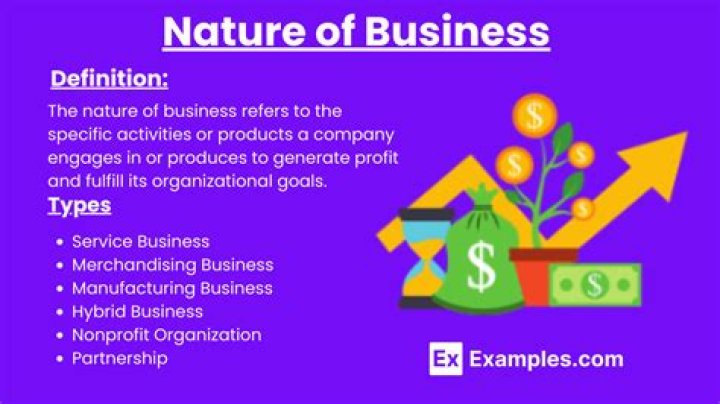 Nature of Business

Definition:

The nature of business refers to the specific activities or products a company engages in or produces to generate profit and fulfill its organizational goals.

Types

- Service Business
- Merchandising Business
- Manufacturing Business
- Hybrid Business
- Nonprofit Organization
- Partnership

$

$

$

$

$

$

Ex Examples.com